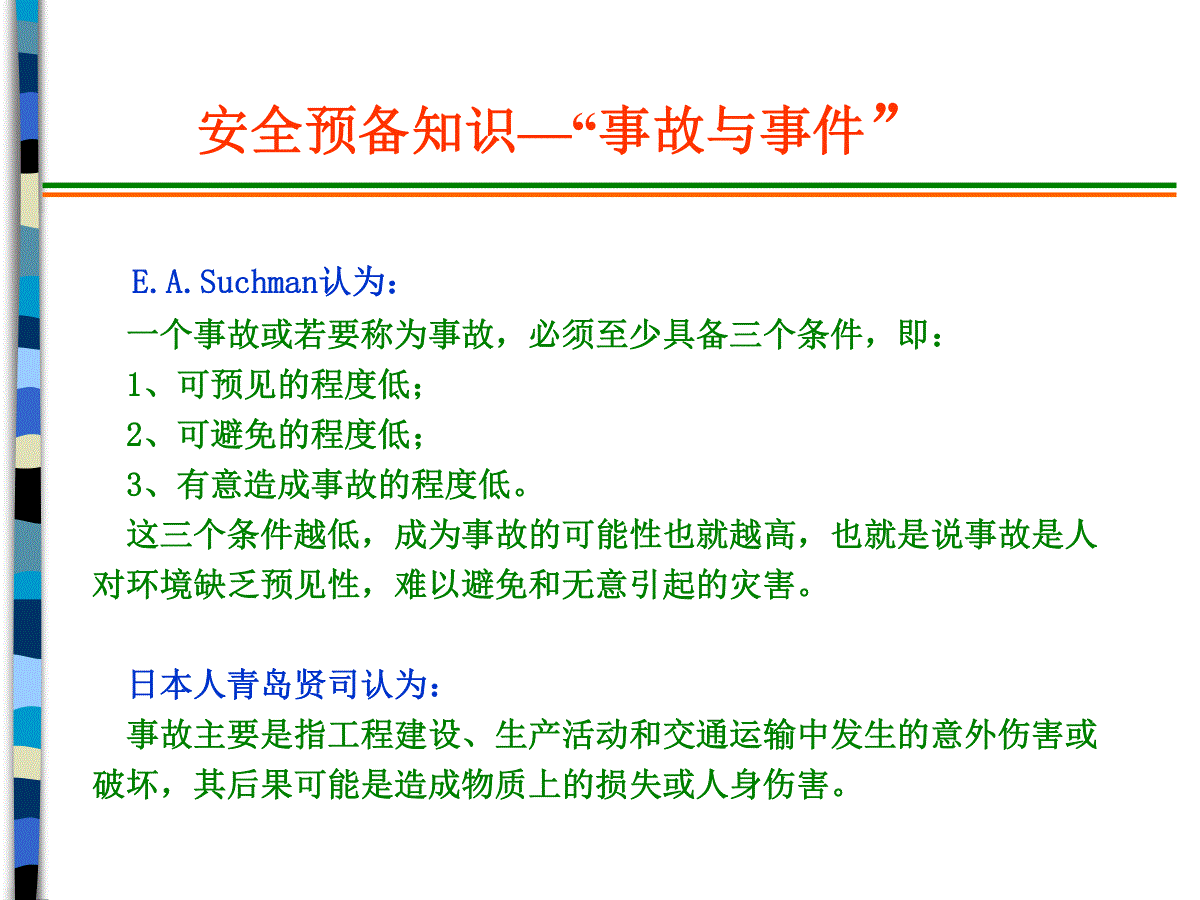 安全预备知识—“事故与事件”

E.A.Suchman认为：
一个事故或若要称为事故，必须至少具备三个条件，即：
1、可预见的程度低；
2、可避免的程度低；
3、有意造成事故的程度低。
这三个条件越低，成为事故的可能性也就越高，也就是说事故是人对环境缺乏预见性，难以避免和无意引起的灾害。

日本人青岛贤司认为：
事故主要是指工程建设、生产活动和交通运输中发生的意外伤害或破坏，其后果可能是造成物质上的损失或人身伤害。